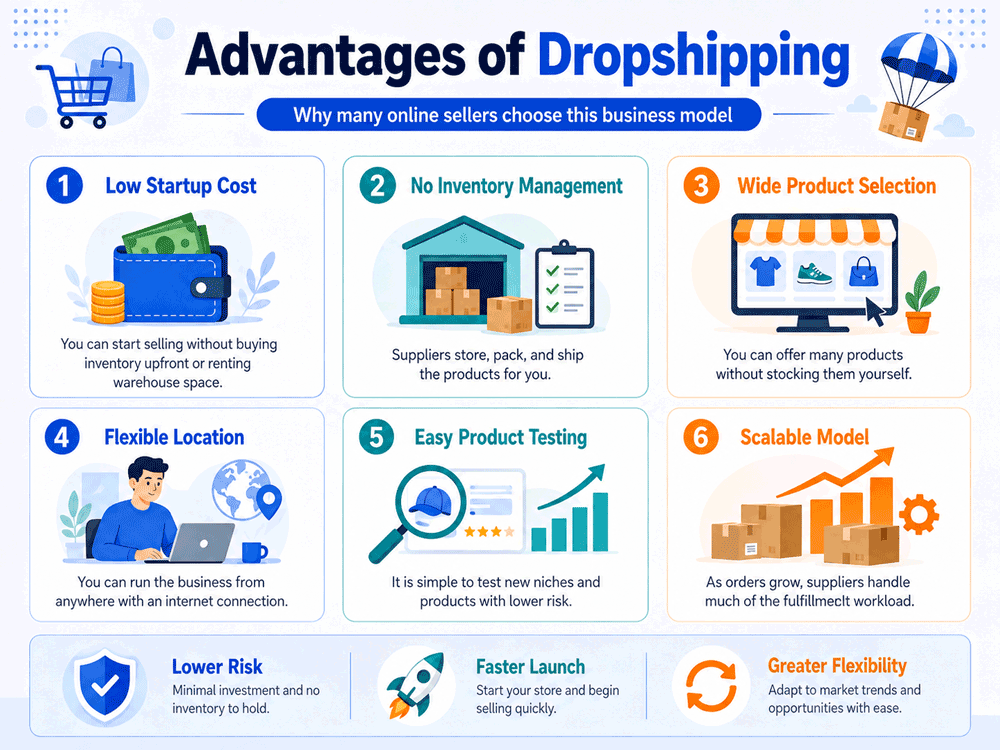 Advantages of Dropshipping

Why many online sellers choose this business model

1 Low Startup Cost

You can start selling without buying inventory upfront or renting warehouse space.

2 No Inventory Management

Suppliers store, pack, and ship the products for you.

3 Wide Product Selection

You can offer many products without stocking them yourself.

4 Flexible Location

You can run the business from anywhere with an internet connection.

5 Easy Product Testing

It is simple to test new niches and products with lower risk.

6 Scalable Model

As orders grow, suppliers handle much of the fulfillmeclt workload.

Lower Risk
Minimal investment and no inventory to hold.

Faster Launch
Start your store and begin selling quickly.

Greater Flexibility
Adapt to market trends and opportunities with ease.